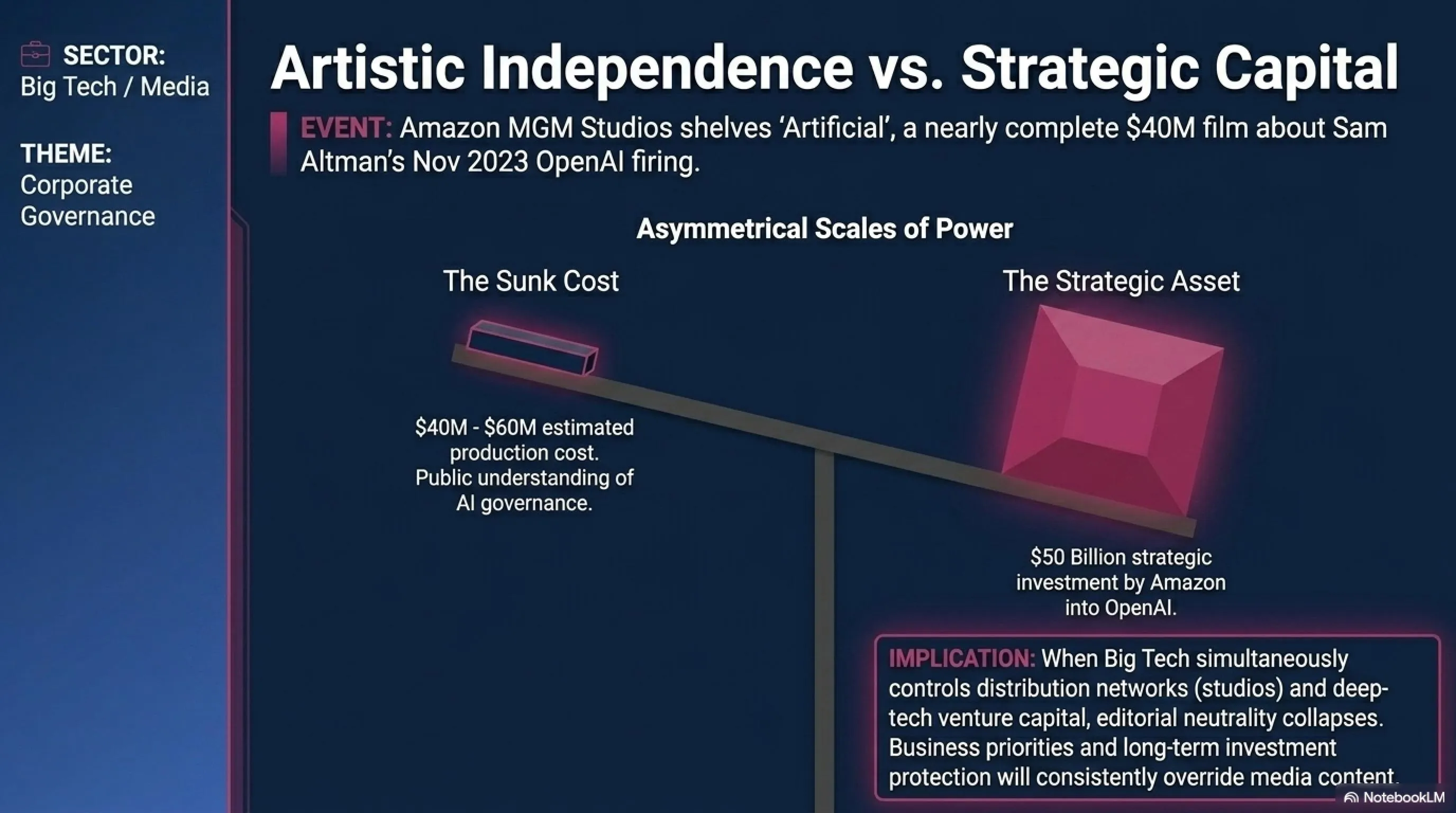 SECTOR:
Big Tech / Media

THEME:
Corporate Governance

Artistic Independence vs. Strategic Capital

EVENT: Amazon MGM Studios shelves 'Artificial', a nearly complete $40M film about Sam Altman's Nov 2023 OpenAI firing.

Asymmetrical Scales of Power

The Sunk Cost

$40M - $60M estimated production cost. Public understanding of AI governance.

The Strategic Asset

$50 Billion strategic investment by Amazon into OpenAI.

IMPLICATION: When Big Tech simultaneously controls distribution networks (studios) and deep-tech venture capital, editorial neutrality collapses. Business priorities and long-term investment protection will consistently override media content.

NotebookLM